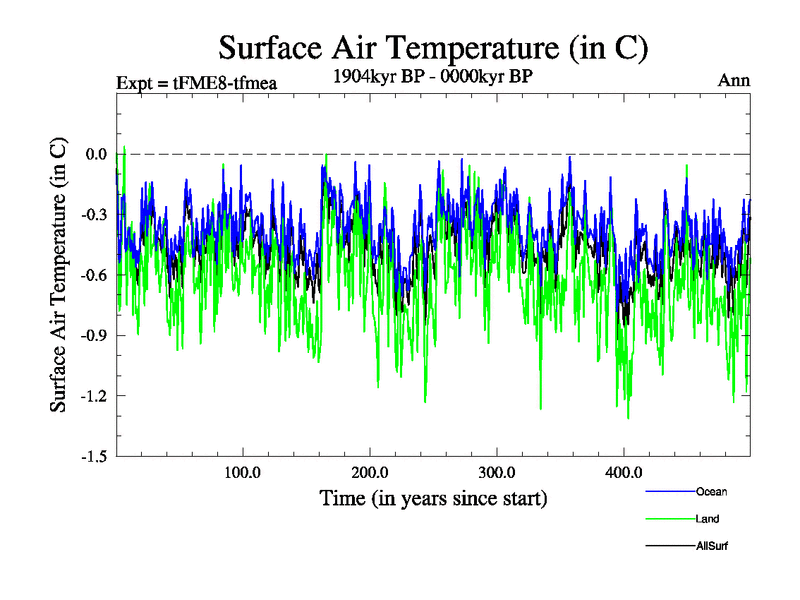 Surface Air Temperature (in C)

Expt = tFME8-tfmea

1904kyr BP - 0000kyr BP

Ann

Surface Air Temperature (in C)

0.0

-0.3

-0.6

-0.9

-1.2

-1.5

100.0

200.0

300.0

400.0

Time (in years since start)

Ocean

Land

AllSurf